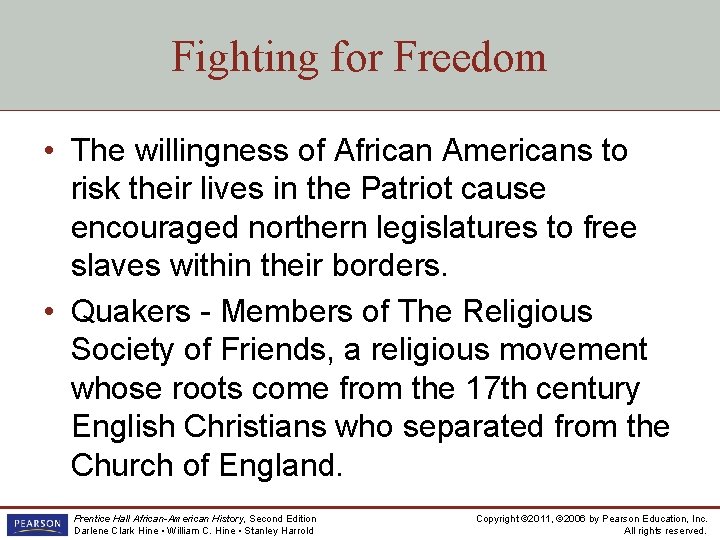 Fighting for Freedom

• The willingness of African Americans to risk their lives in the Patriot cause encouraged northern legislatures to free slaves within their borders.

• Quakers - Members of The Religious Society of Friends, a religious movement whose roots come from the 17th century English Christians who separated from the Church of England.

PEARSON

Prentice Hall African-American History, Second Edition
Darlene Clark Hine • William C. Hine • Stanley Harrold

Copyright ©2011, ©2006 by Pearson Education, Inc.
All rights reserved.